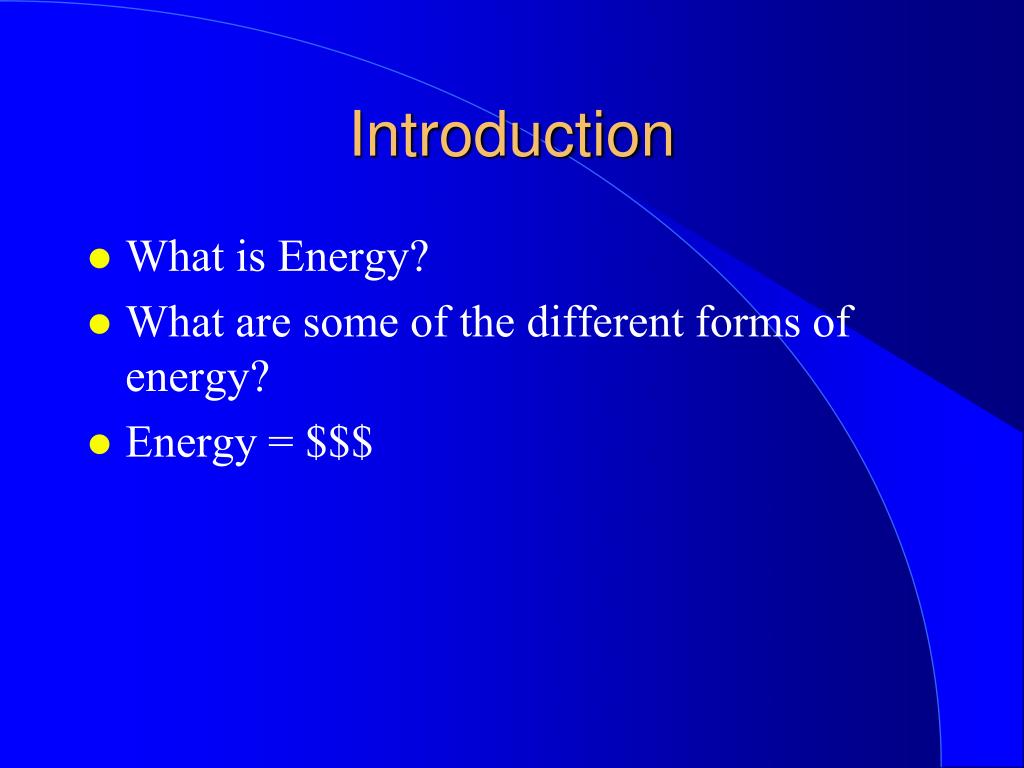 Introduction

- What is Energy?
- What are some of the different forms of energy?
- Energy = \$\$\$